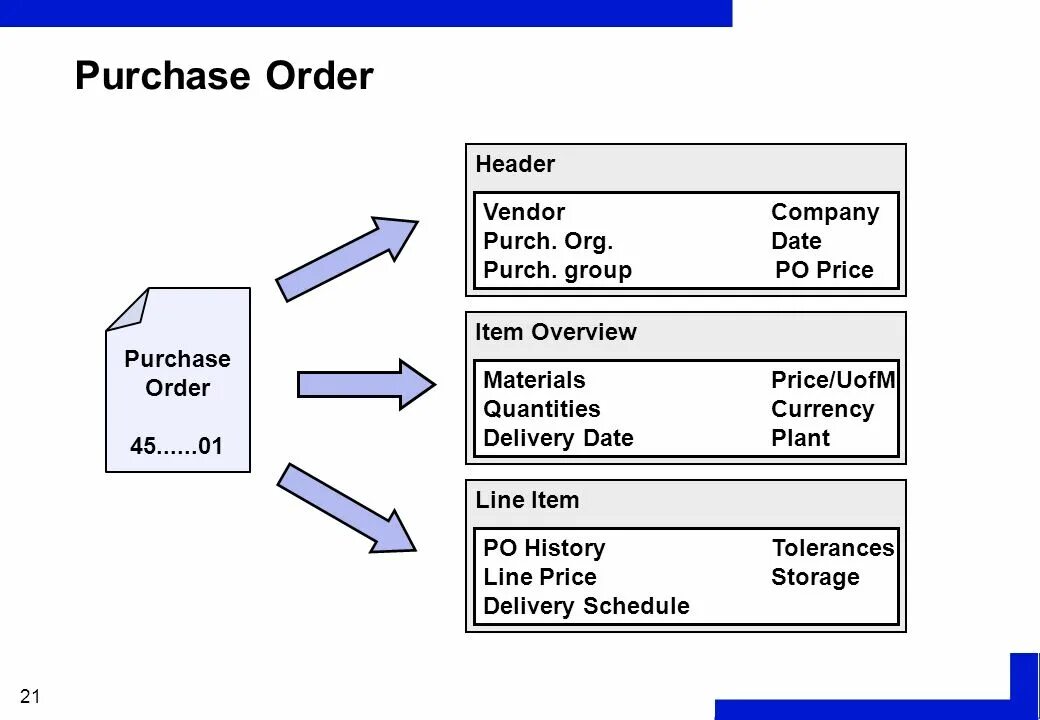 Purchase Order

Purchase Order

45......01

Header

Vendor
Purch. Org.
Purch. group

Company
Date
PO Price

Item Overview

Materials
Quantities
Delivery Date

Price/UofM
Currency
Plant

Line Item

PO History
Line Price
Delivery Schedule

Tolerances
Storage

21